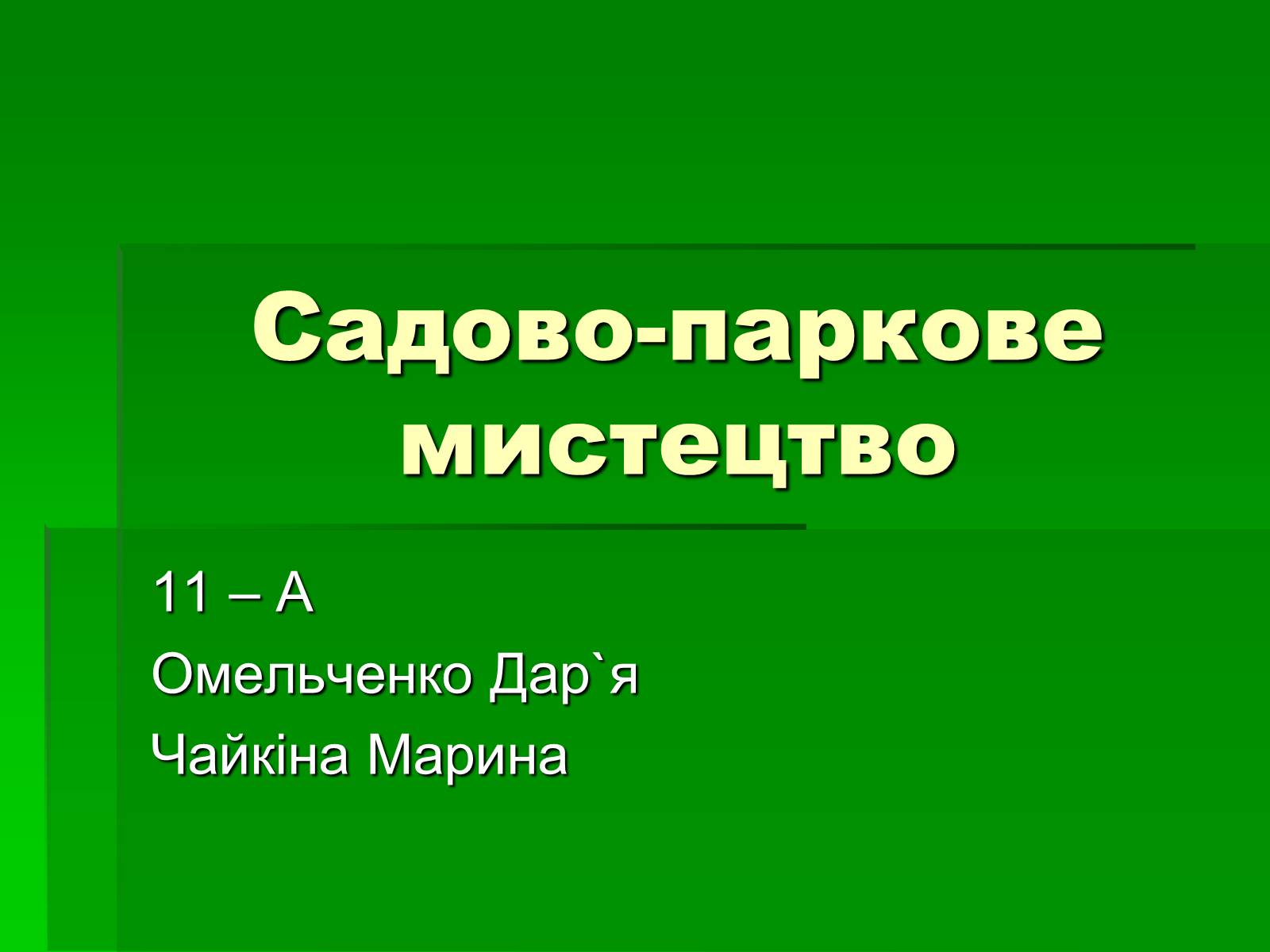 Садово-паркове мистецтво

11 – А

Омельченко Дар`я

Чайкіна Марина